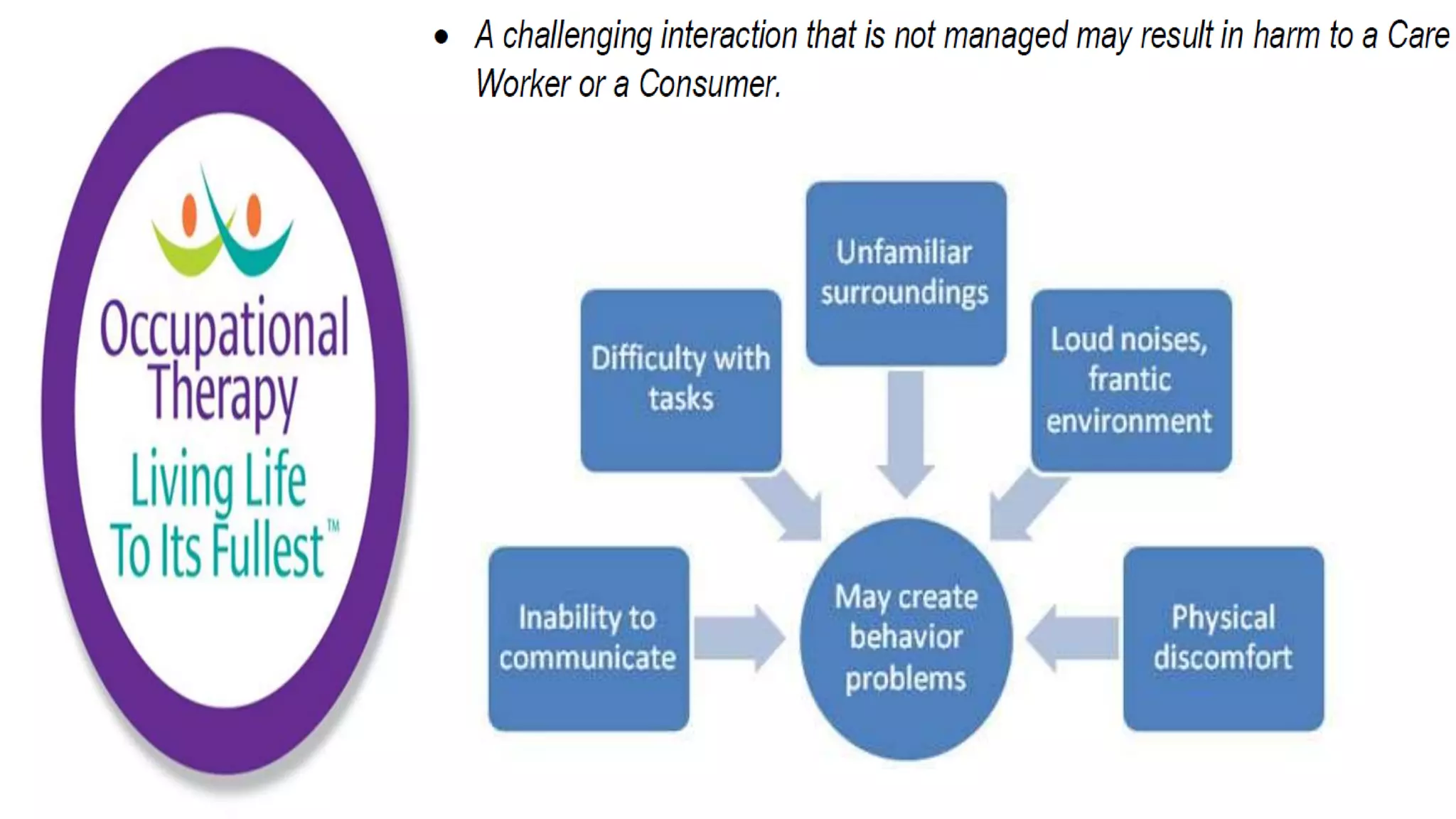 Occupational Therapy
Living Life To Its Fullest™

• A challenging interaction that is not managed may result in harm to a Care Worker or a Consumer.

Unfamiliar surroundings

Difficulty with tasks

Loud noises, frantic environment

Inability to communicate

May create behavior problems

Physical discomfort